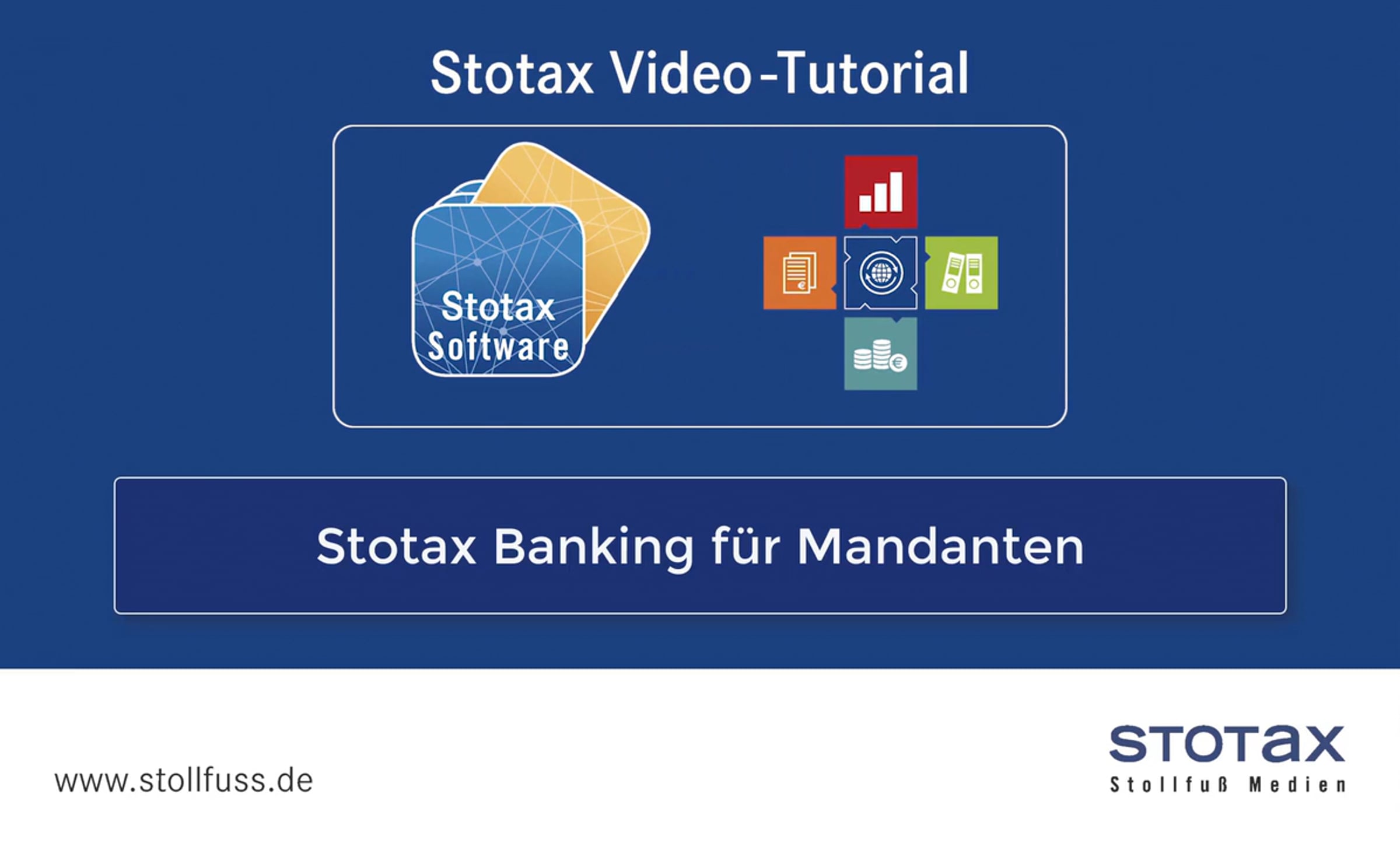 Stotax Video-Tutorial

Stotax Software

Stotax Banking für Mandanten

www.stollfuss.de

STOTAX
Stollfuß Medien